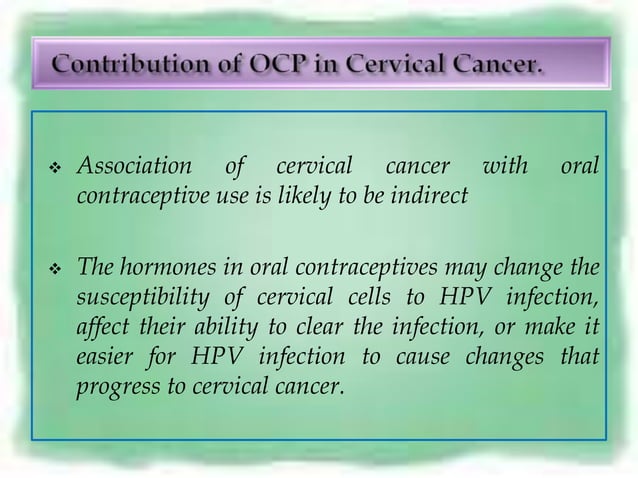 Contribution of OCP in Cervical Cancer.

❖ Association of cervical cancer with oral contraceptive use is likely to be indirect

❖ The hormones in oral contraceptives may change the susceptibility of cervical cells to HPV infection, affect their ability to clear the infection, or make it easier for HPV infection to cause changes that progress to cervical cancer.